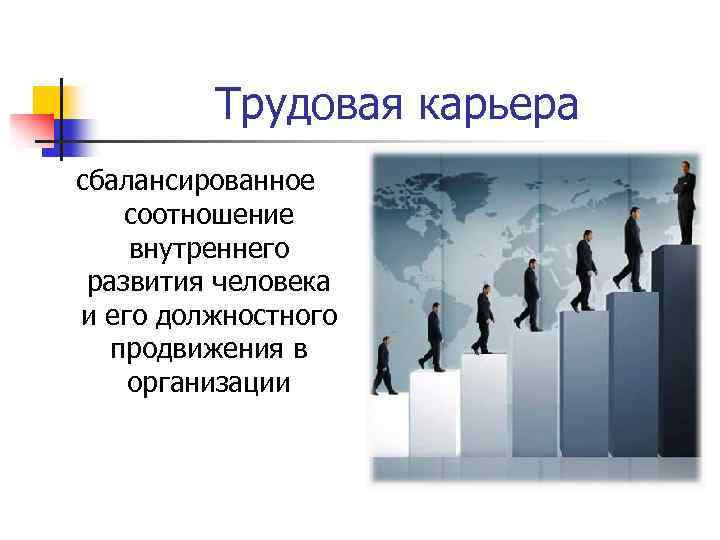 Трудовая карьера

сбалансированное соотношение внутреннего развития человека и его должностного продвижения в организации